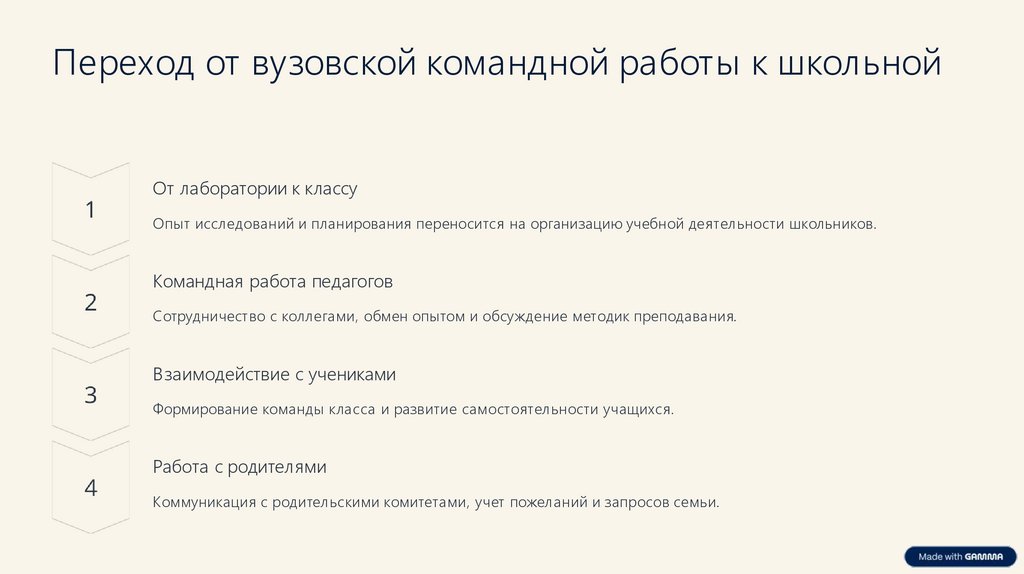 Переход от вузовской командной работы к школьной

1

От лаборатории к классу

Опыт исследований и планирования переносится на организацию учебной деятельности школьников.

2

Командная работа педагогов

Сотрудничество с коллегами, обмен опытом и обсуждение методик преподавания.

3

Взаимодействие с учениками

Формирование команды класса и развитие самостоятельности учащихся.

4

Работа с родителями

Коммуникация с родительскими комитетами, учет пожеланий и запросов семьи.

Made with GAMMA